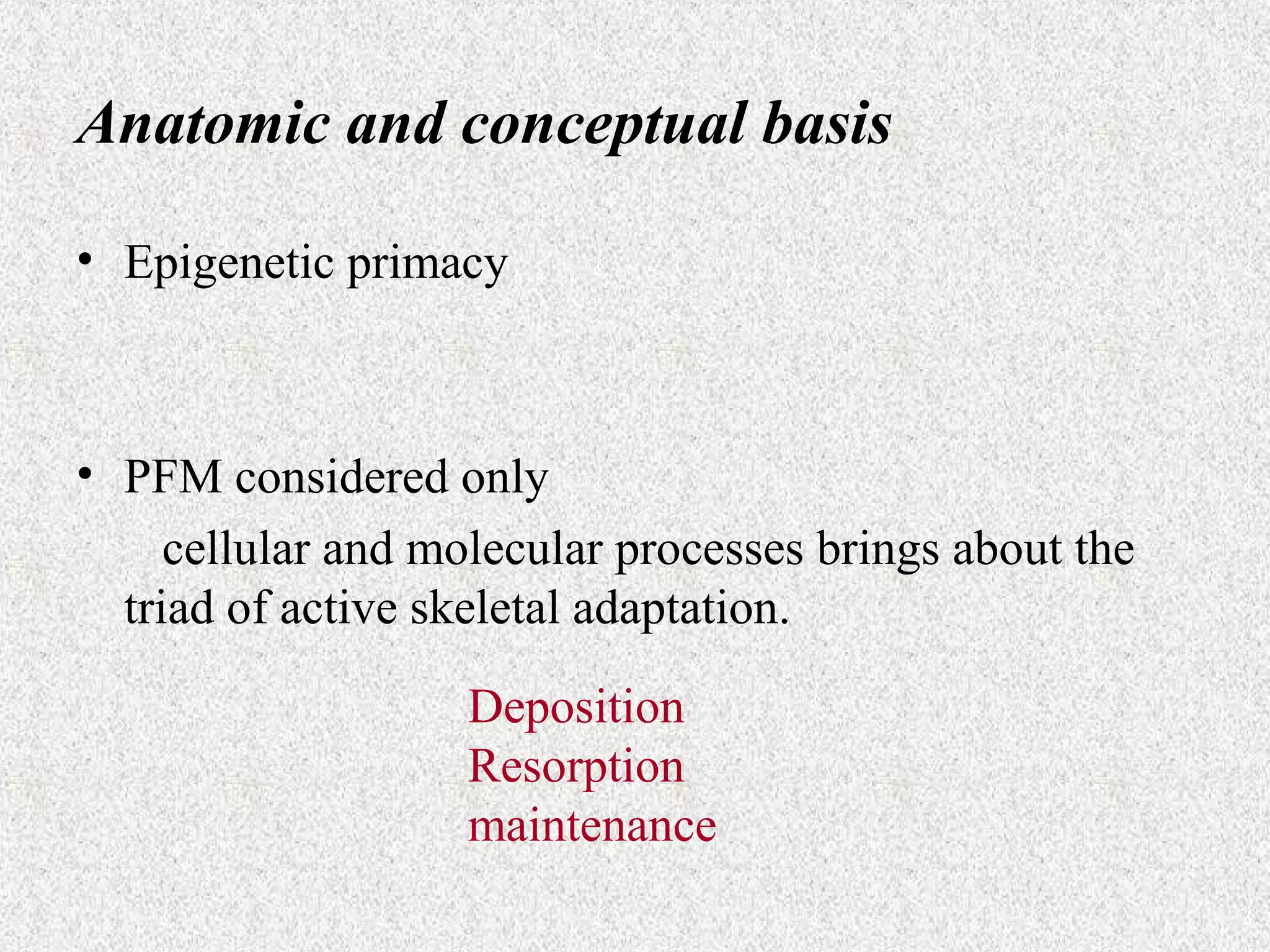 Anatomic and conceptual basis

• Epigenetic primacy

• PFM considered only

cellular and molecular processes brings about the triad of active skeletal adaptation.

Deposition
Resorption
maintenance